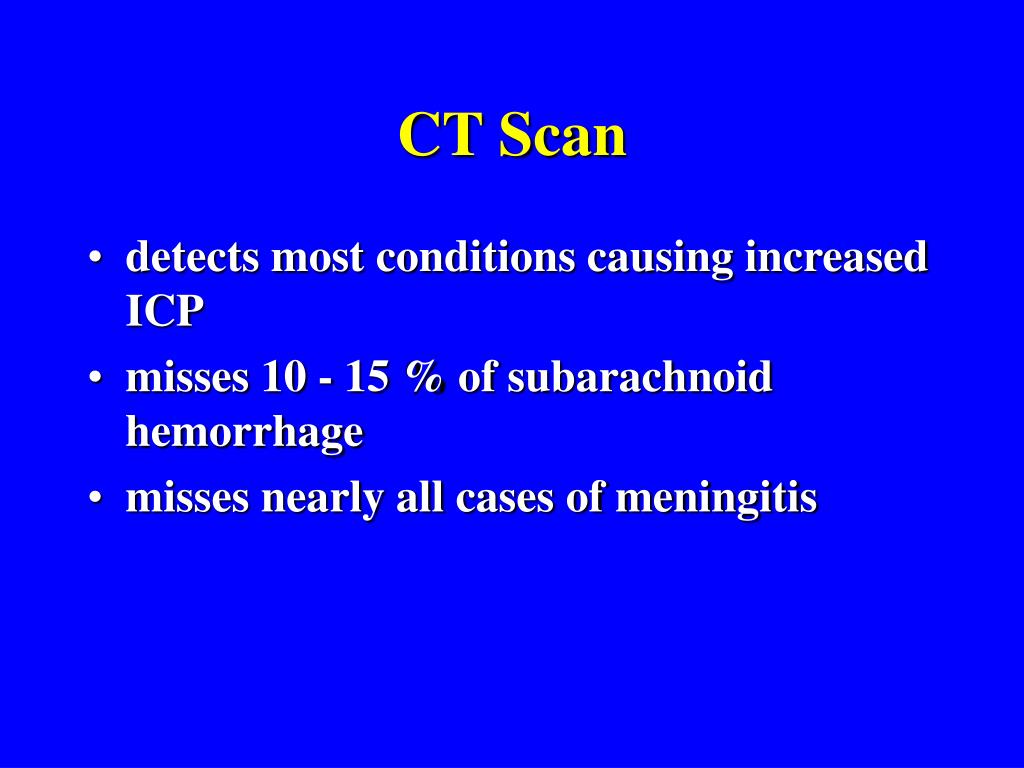 CT Scan

• detects most conditions causing increased ICP
• misses 10 - 15 % of subarachnoid hemorrhage
• misses nearly all cases of meningitis